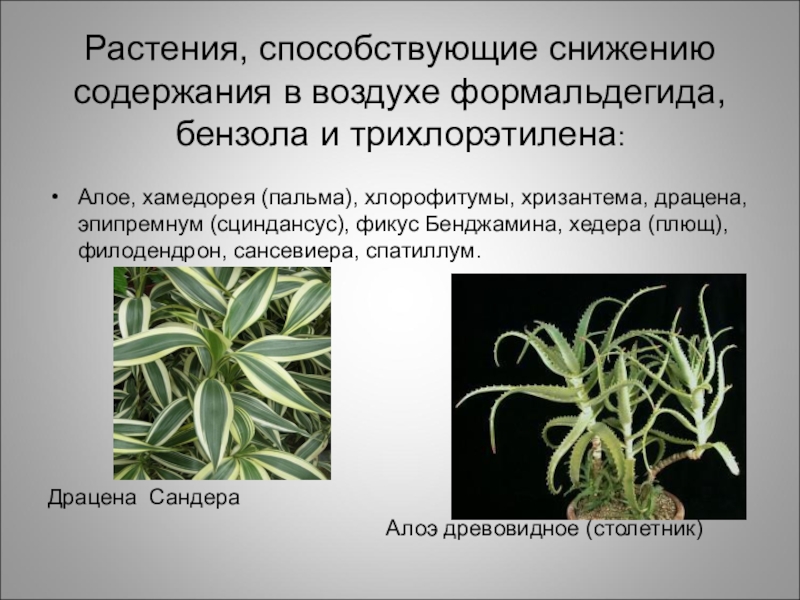 Растения, способствующие снижению содержания в воздухе формальдегида, бензола и трихлорэтилена:

• Алое, хамедорея (пальма), хлорофитумы, хризантема, драцена, эпипремнум (сциндансус), фикус Бенджамина, хедера (плющ), филодендрон, сансевиера, спатиллум.

Драцена Сандера

Алоэ древовидное (столетник)